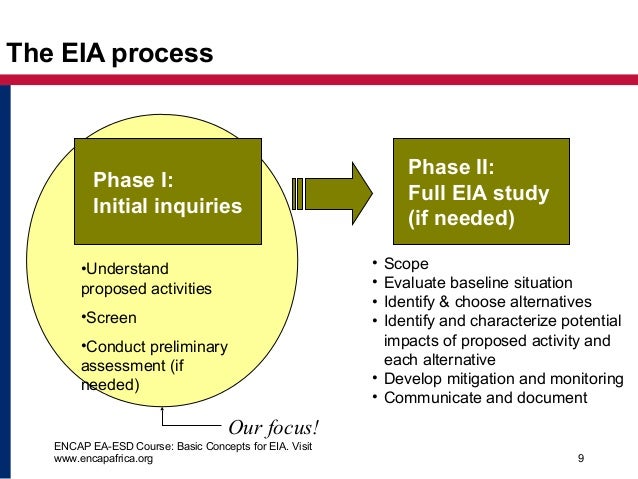 The EIA process

Phase I:
Initial inquiries

•Understand proposed activities

•Screen

•Conduct preliminary assessment (if needed)

Phase II:
Full EIA study
(if needed)

• Scope
• Evaluate baseline situation
• Identify & choose alternatives
• Identify and characterize potential impacts of proposed activity and each alternative
• Develop mitigation and monitoring
• Communicate and document

Our focus!

ENCAP EA-ESD Course: Basic Concepts for EIA. Visit www.encapafrica.org

9